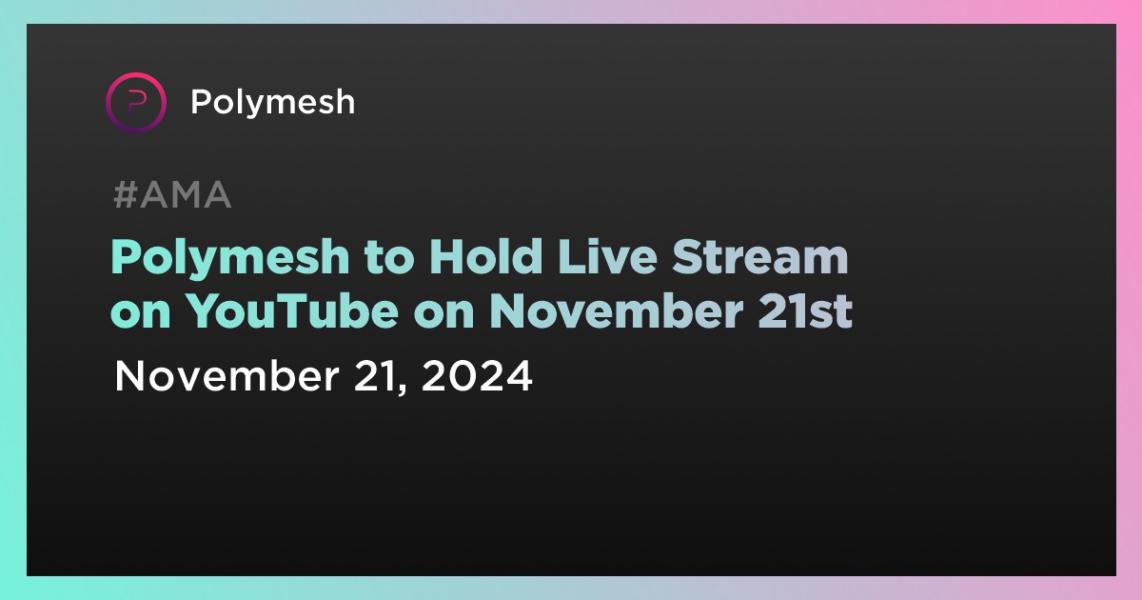 Polymesh

#AMA

Polymesh to Hold Live Stream on YouTube on November 21st

November 21, 2024